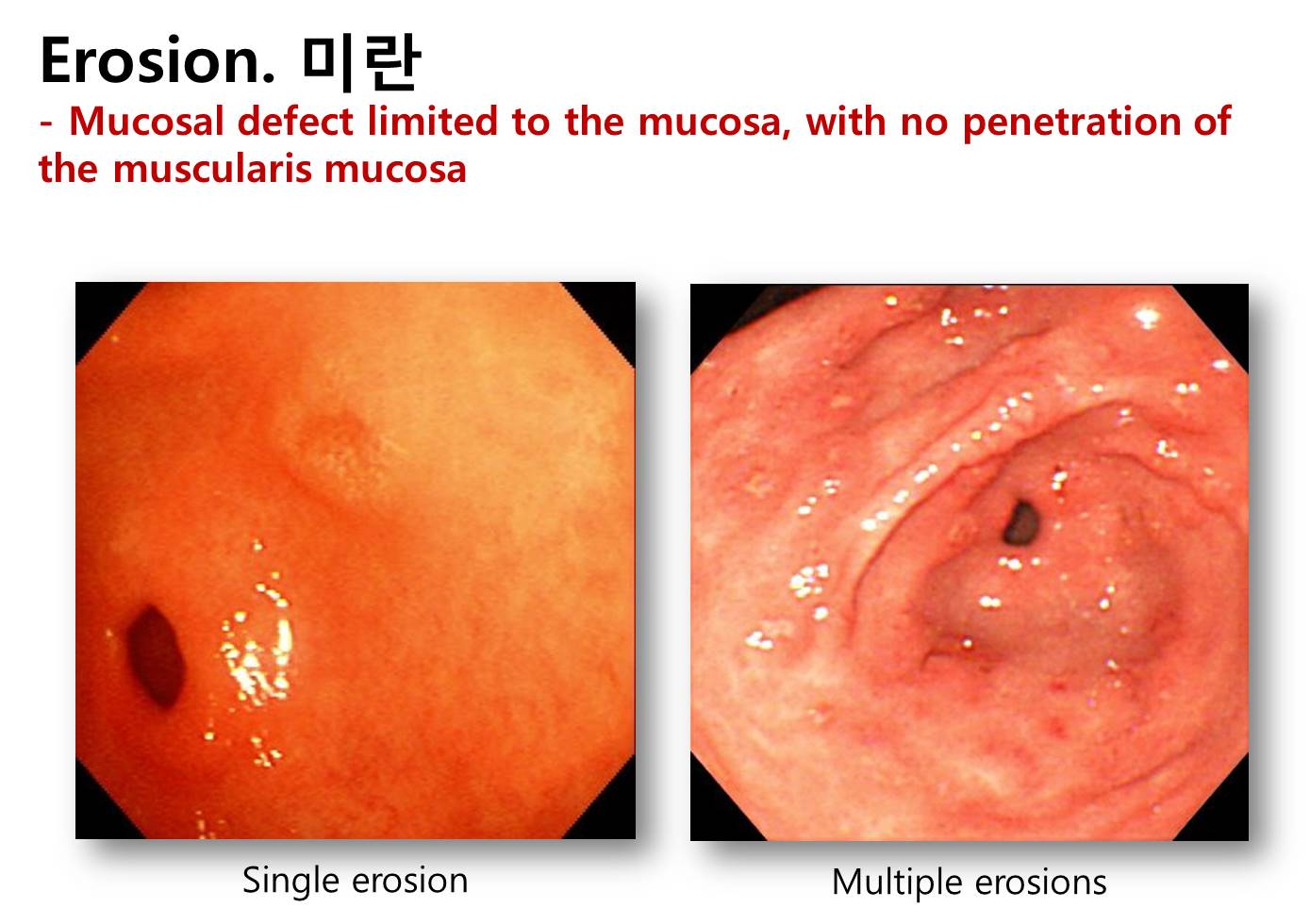 Erosion. 미란

- Mucosal defect limited to the mucosa, with no penetration of the muscularis mucosa

Single erosion

Multiple erosions